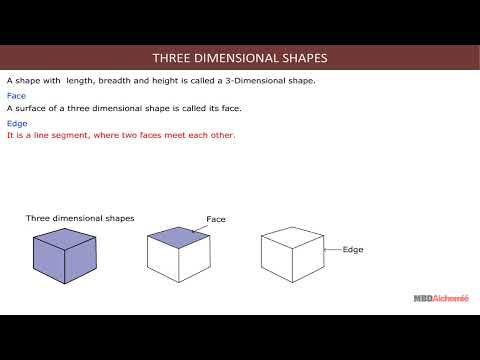 THREE DIMENSIONAL SHAPES

A shape with length, breadth and height is called a 3-Dimensional shape.

Face

A surface of a three dimensional shape is called its face.

Edge

It is a line segment, where two faces meet each other.

Three dimensional shapes

Face

Edge

MBDAlchemie